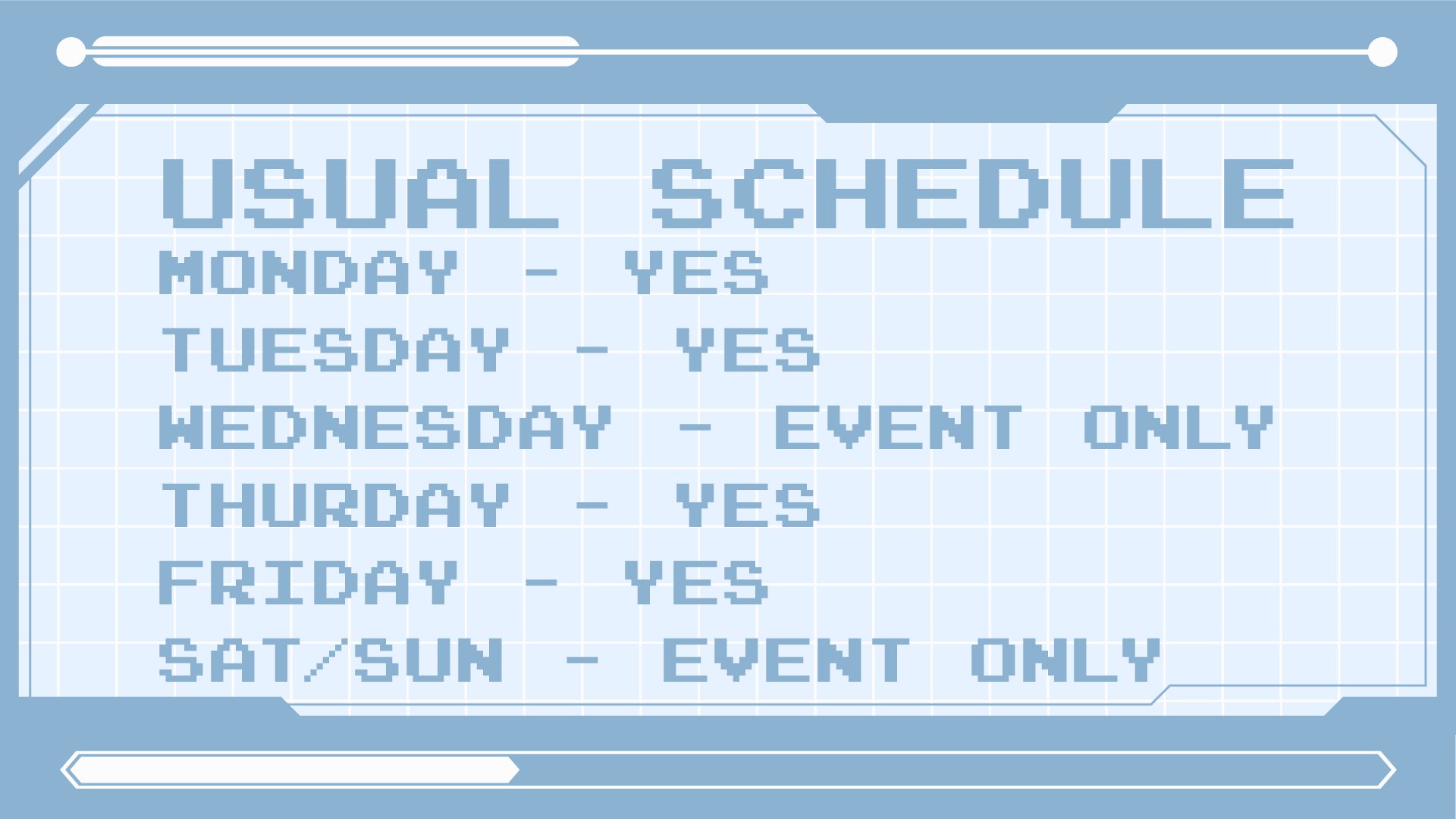 USUAL SCHEDULE

MONDAY - YES
TUESDAY - YES
WEDNESDAY - EVENT ONLY
THURDAY - YES
FRIDAY - YES
SAT/SUN - EVENT ONLY